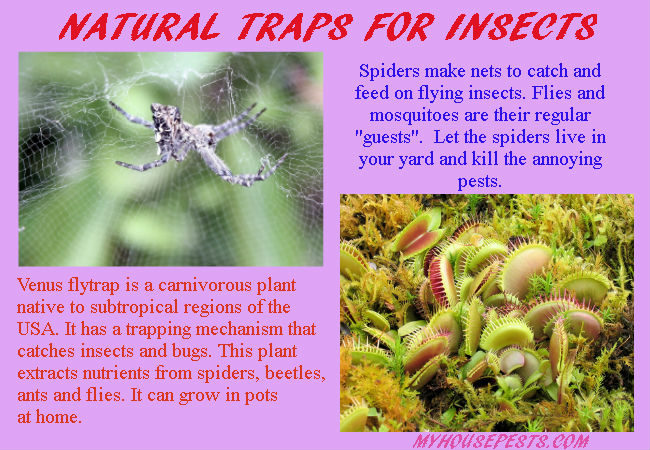 NATURAL TRAPS FOR INSECTS

Spiders make nets to catch and feed on flying insects. Flies and mosquitoes are their regular "guests". Let the spiders live in your yard and kill the annoying pests.

Venus flytrap is a carnivorous plant native to subtropical regions of the USA. It has a trapping mechanism that catches insects and bugs. This plant extracts nutrients from spiders, beetles, ants and flies. It can grow in pots at home.

MYHOUSEPESTS.COM